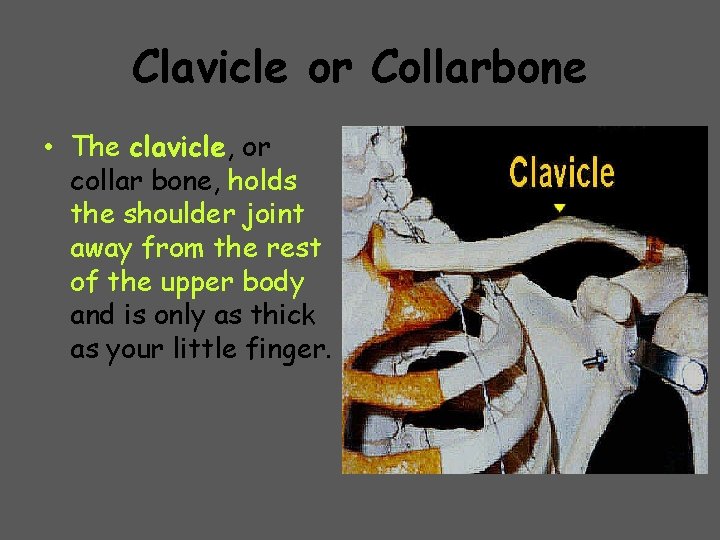 Clavicle or Collarbone

• The clavicle, or collar bone, holds the shoulder joint away from the rest of the upper body and is only as thick as your little finger.

Clavicle